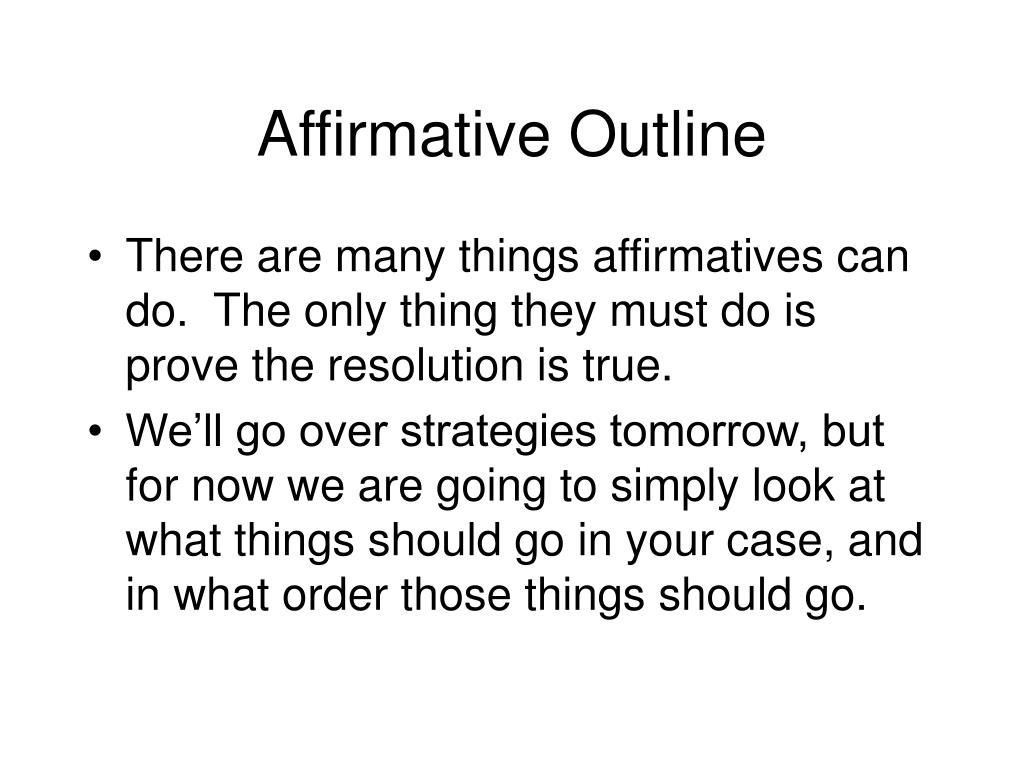 Affirmative Outline

• There are many things affirmatives can do. The only thing they must do is prove the resolution is true.

• We’ll go over strategies tomorrow, but for now we are going to simply look at what things should go in your case, and in what order those things should go.